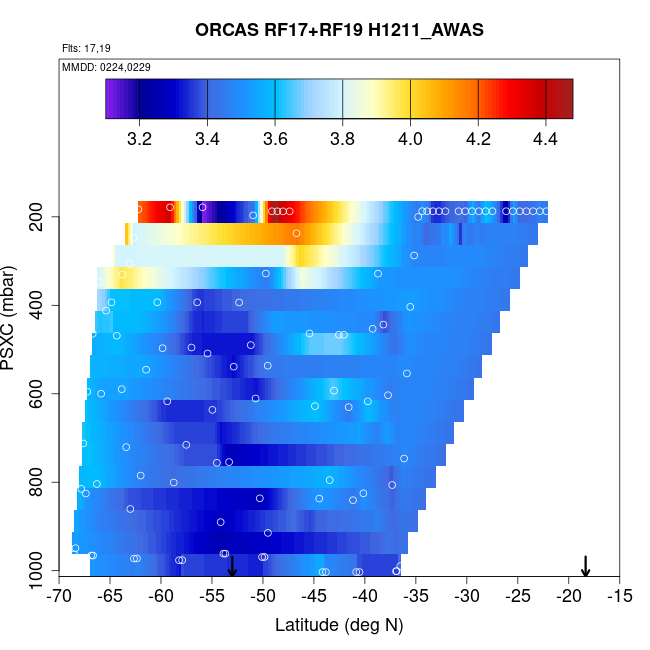 ORCAS RF17+RF19 H1211_AWAS

Flts: 17,19

MMDD: 0224,0229

3.2
3.4
3.6
3.8
4.0
4.2
4.4

PSXC (mbar)

200
400
600
800
1000

-70
-65
-60
-55
-50
-45
-40
-35
-30
-25
-20
-15

Latitude (deg N)